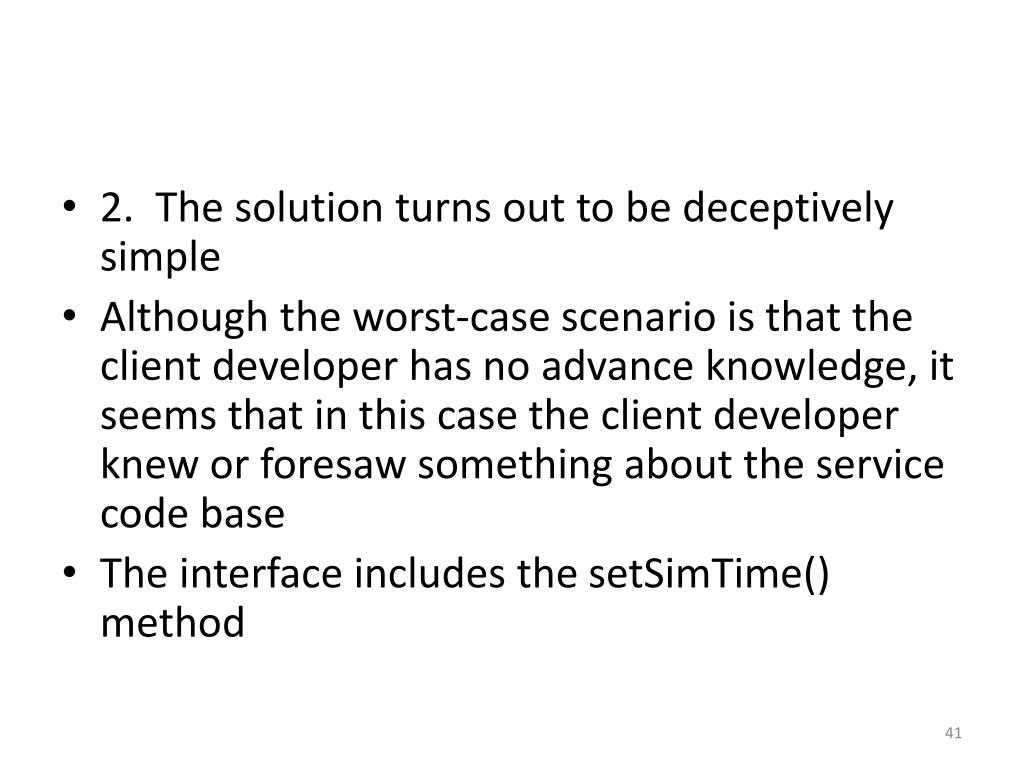 • 2. The solution turns out to be deceptively simple
• Although the worst-case scenario is that the client developer has no advance knowledge, it seems that in this case the client developer knew or foresaw something about the service code base
• The interface includes the setSimTime() method

41